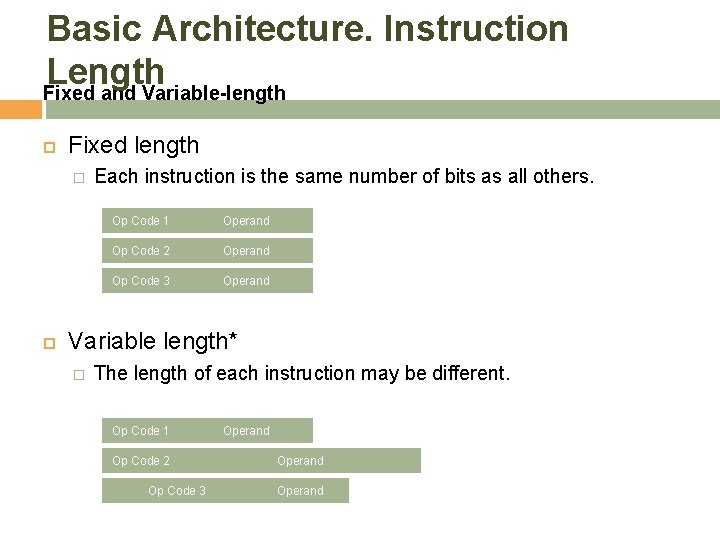 Basic Architecture. Instruction Length

Fixed and Variable-length

Fixed length

Each instruction is the same number of bits as all others.

Op Code 1 Operand

Op Code 2 Operand

Op Code 3 Operand

Variable length*

The length of each instruction may be different.

Op Code 1 Operand

Op Code 2 Operand

Op Code 3 Operand